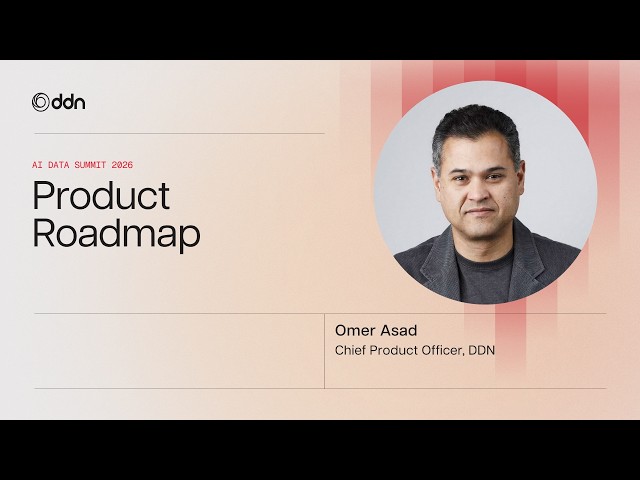 ddn

AI DATA SUMMIT 2026

Product Roadmap

Omer Asad
Chief Product Officer, DDN